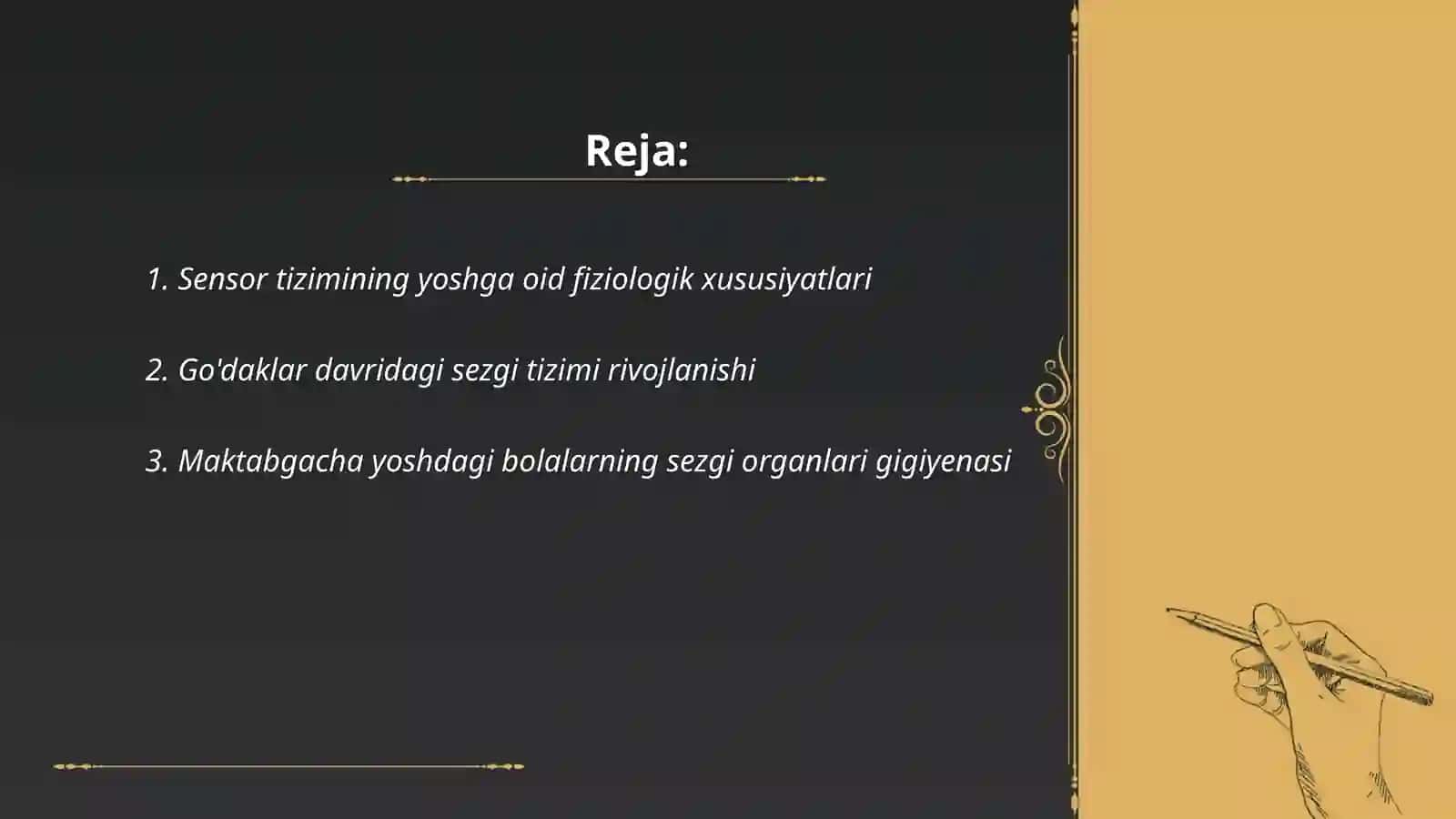 Reja:

1. Sensor tizimining yoshga oid fiziologik xususiyatlari

2. Go'daklar davridagi sezgi tizimi rivojlanishi

3. Maktabgacha yoshdagi bolalarning sezgi organlari gigiyenasi